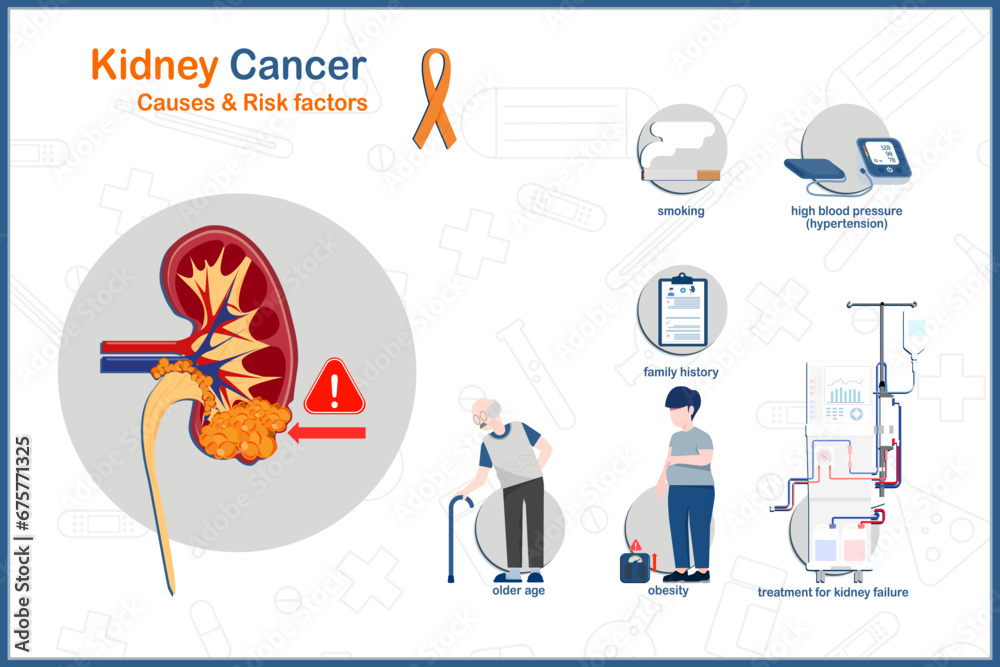 Kidney Cancer
Causes & Risk factors

smoking

high blood pressure (hypertension)

family history

older age

obesity

treatment for kidney failure

Adobe Stock | #675771325